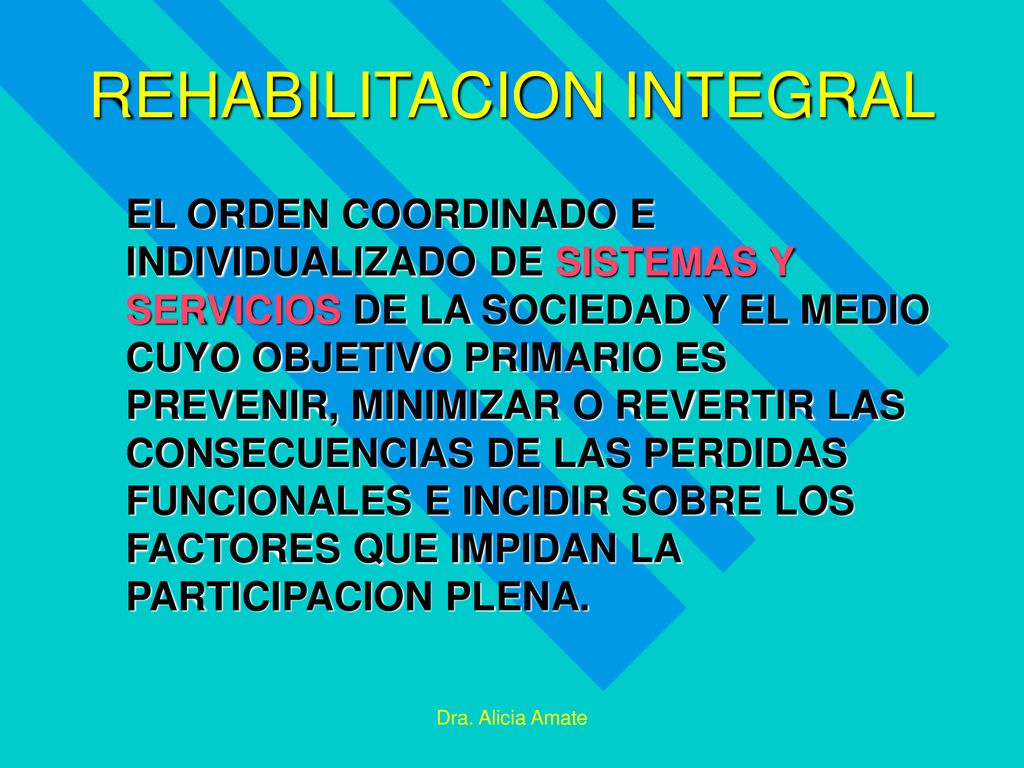 REHABILITACION INTEGRAL

EL ORDEN COORDINADO E INDIVIDUALIZADO DE SISTEMAS Y SERVICIOS DE LA SOCIEDAD Y EL MEDIO CUYO OBJETIVO PRIMARIO ES PREVENIR, MINIMIZAR O REVERTIR LAS CONSECUENCIAS DE LAS PERDIDAS FUNCIONALES E INCIDIR SOBRE LOS FACTORES QUE IMPIDAN LA PARTICIPACION PLENA.

Dra. Alicia Amate